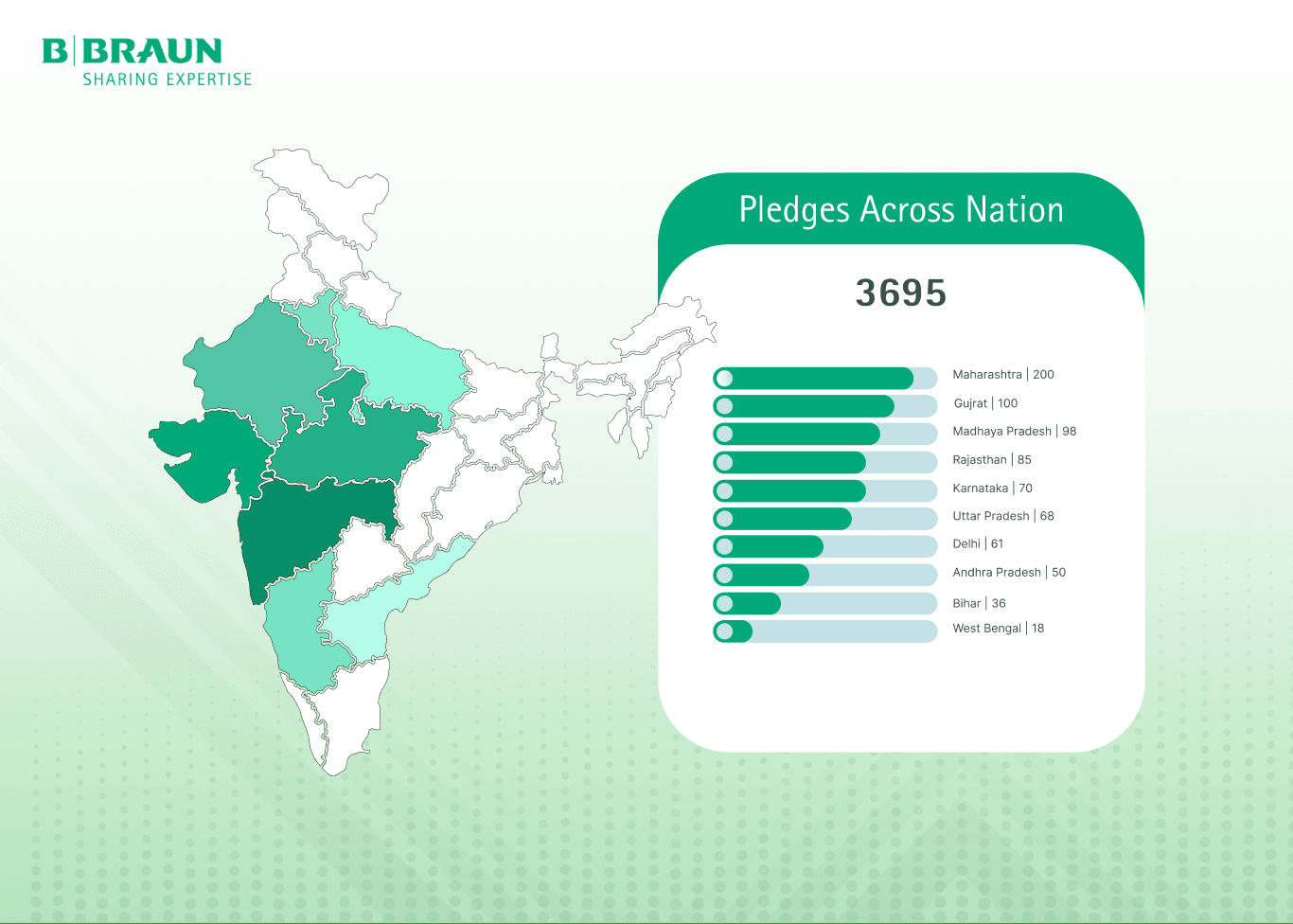 B|BRAUN
SHARING EXPERTISE

Pledges Across Nation

3695

Maharashtra | 200
Gujrat | 100
Madhaya Pradesh | 98
Rajasthan | 85
Karnataka | 70
Uttar Pradesh | 68
Delhi | 61
Andhra Pradesh | 50
Bihar | 36
West Bengal | 18